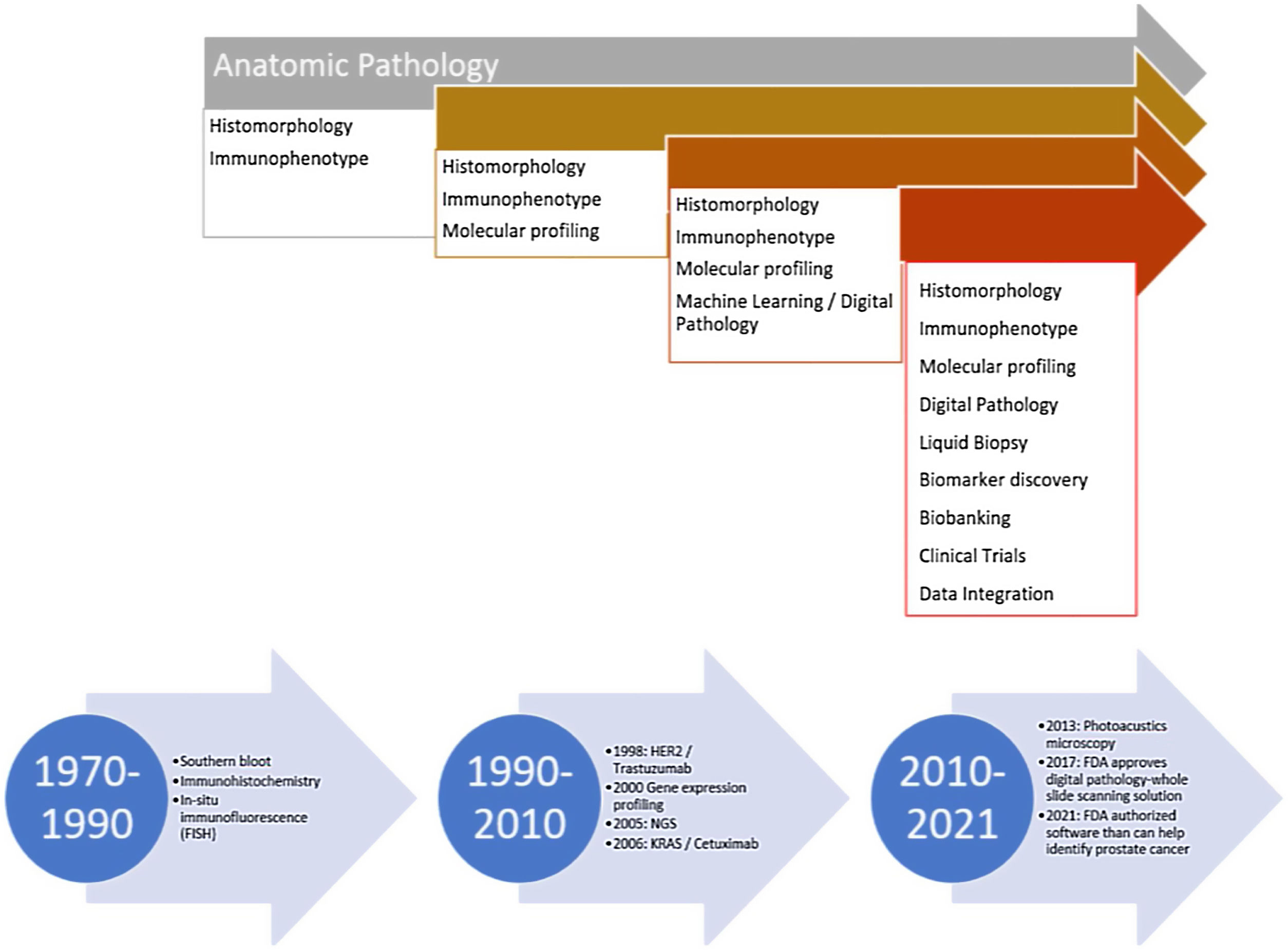 Anatomic Pathology

Histomorphology
Immunophenotype

Histomorphology
Immunophenotype
Molecular profiling

Histomorphology
Immunophenotype
Molecular profiling
Machine Learning / Digital Pathology

Histomorphology
Immunophenotype
Molecular profiling
Digital Pathology
Liquid Biopsy
Biomarker discovery
Biobanking
Clinical Trials
Data Integration

1970-1990
•Southern bloot
•Immunohistochemistry
•In-situ immunofluorescence (FISH)

1990-2010
•1998: HER2 / Trastuzumab
•2000 Gene expression profiling
•2005: NGS
•2006: KRAS / Cetuximab

2010-2021
•2013: Photoacustics microscopy
•2017: FDA approves digital pathology-whole slide scanning solution
•2021: FDA authorized software than can help identify prostate cancer